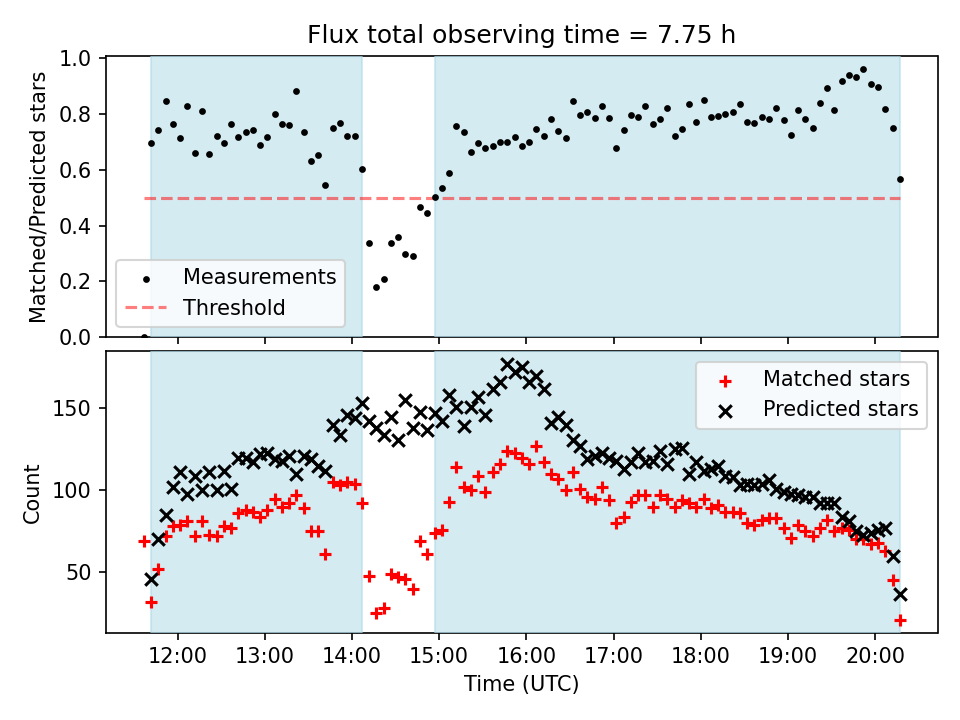 Flux total observing time = 7.75 h

Matched/Predicted stars

1.0
0.8
0.6
0.4
0.2
0.0

Measurements
Threshold

Count

150
100
50

Matched stars
Predicted stars

12:00
13:00
14:00
15:00
16:00
17:00
18:00
19:00
20:00

Time (UTC)